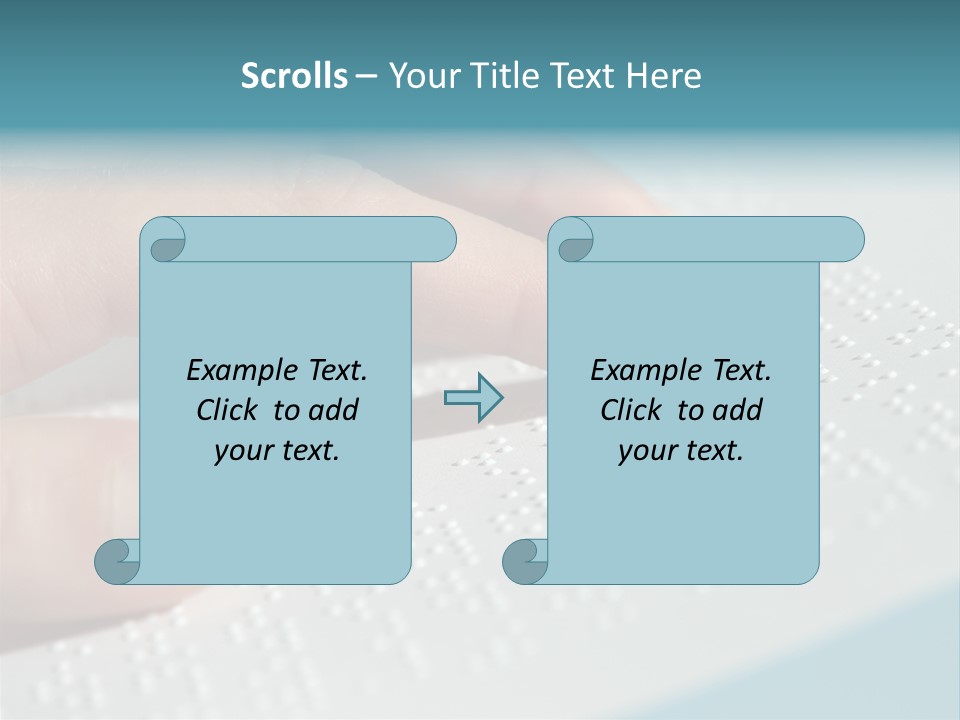 Scrolls – Your Title Text Here

Example Text. Click to add your text.

Example Text. Click to add your text.